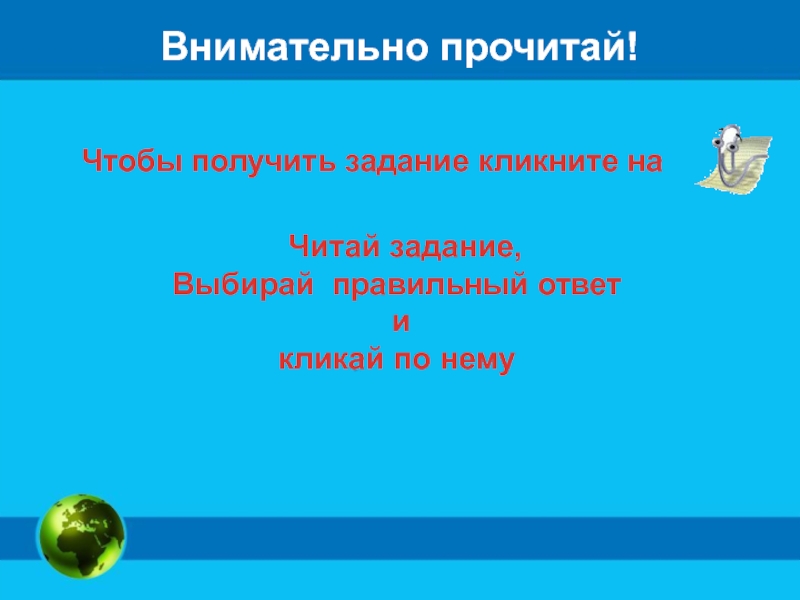 Внимательно прочитай!

Чтобы получить задание кликните на

Читай задание,
Выбирай правильный ответ
и
кликай по нему